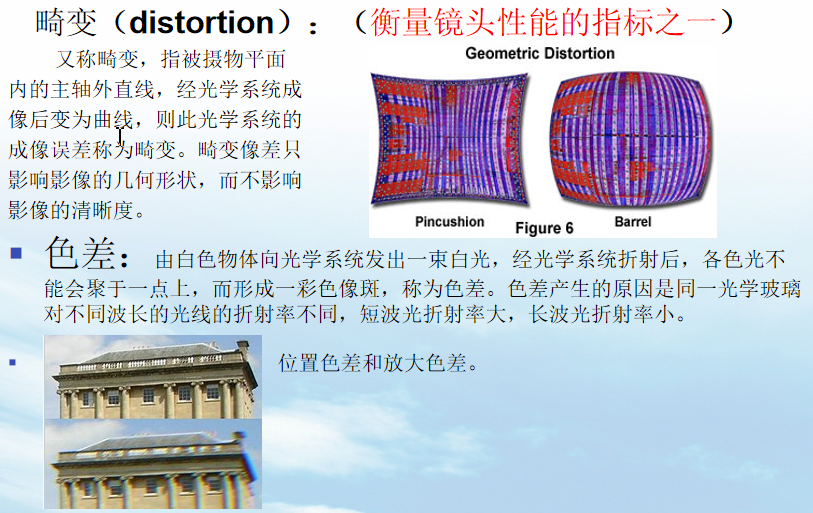 畸变（distortion）：（衡量镜头性能的指标之一）

又称畸变，指被摄物平面内的主轴外直线，经光学系统成像后变为曲线，则此光学系统的成像误差称为畸变。畸变像差只影响影像的几何形状，而不影响影像的清晰度。

Geometric Distortion

Pincushion

Figure 6

Barrel

色差：由白色物体向光学系统发出一束白光，经光学系统折射后，各色光不能会聚于一点上，而形成一彩色像斑，称为色差。色差产生的原因是同一光学玻璃对不同波长的光线的折射率不同，短波光折射率大，长波光折射率小。

位置色差和放大色差。